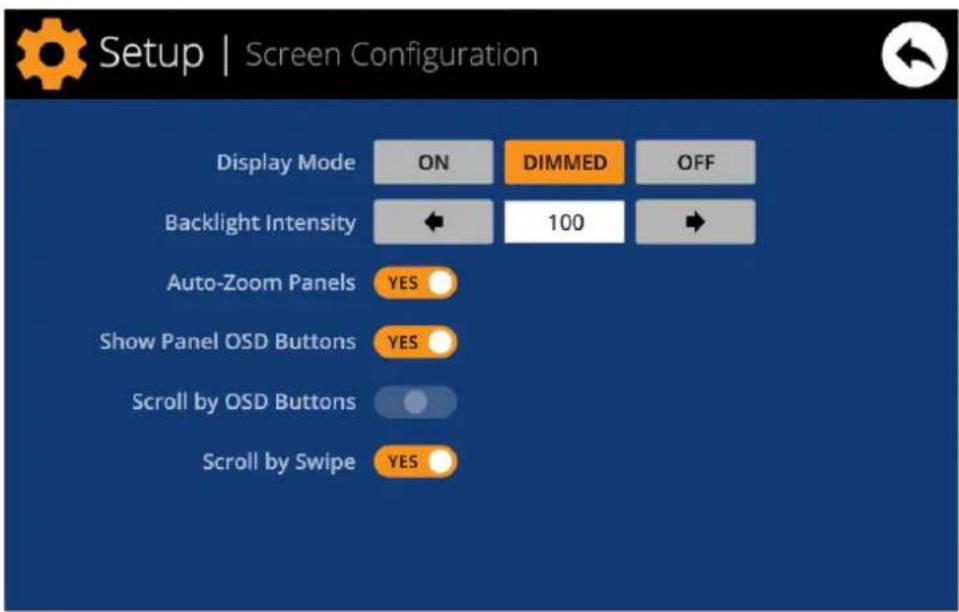 Setup | Screen Configuration

Display Mode ON DIMMED OFF

Backlight Intensity 100

Auto-Zoom Panels YES

Show Panel OSD Buttons YES

Scroll by OSD Buttons

Scroll by Swipe YES